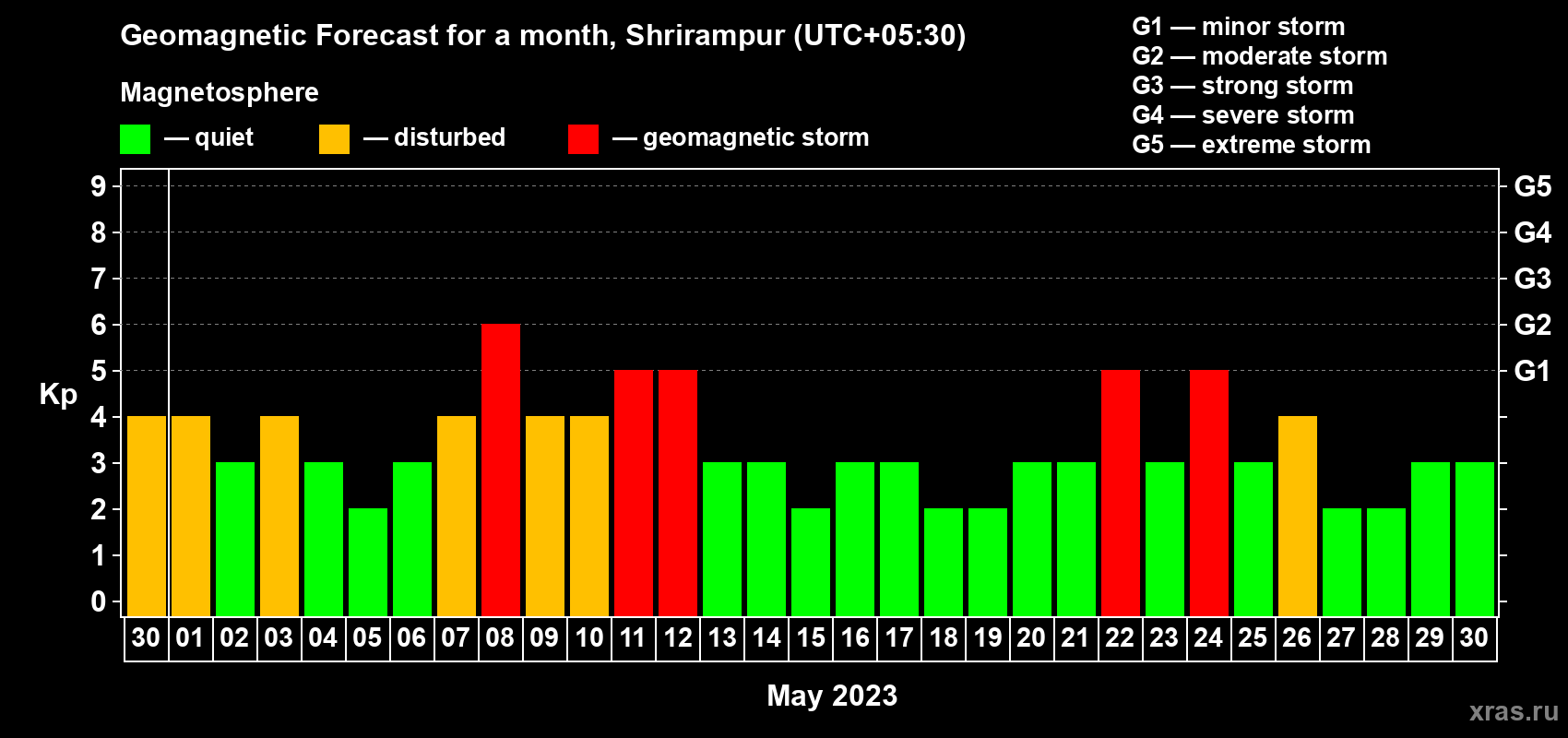 Geomagnetic Forecast for a month, Shrirampur (UTC+05:30)

Magnetosphere

— quiet — disturbed — geomagnetic storm

G1 — minor storm
G2 — moderate storm
G3 — strong storm
G4 — severe storm
G5 — extreme storm

Kp

9
8
7
6
5
4
3
2
1
0

G5
G4
G3
G2
G1

30 01 02 03 04 05 06 07 08 09 10 11 12 13 14 15 16 17 18 19 20 21 22 23 24 25 26 27 28 29 30

May 2023

xras.ru